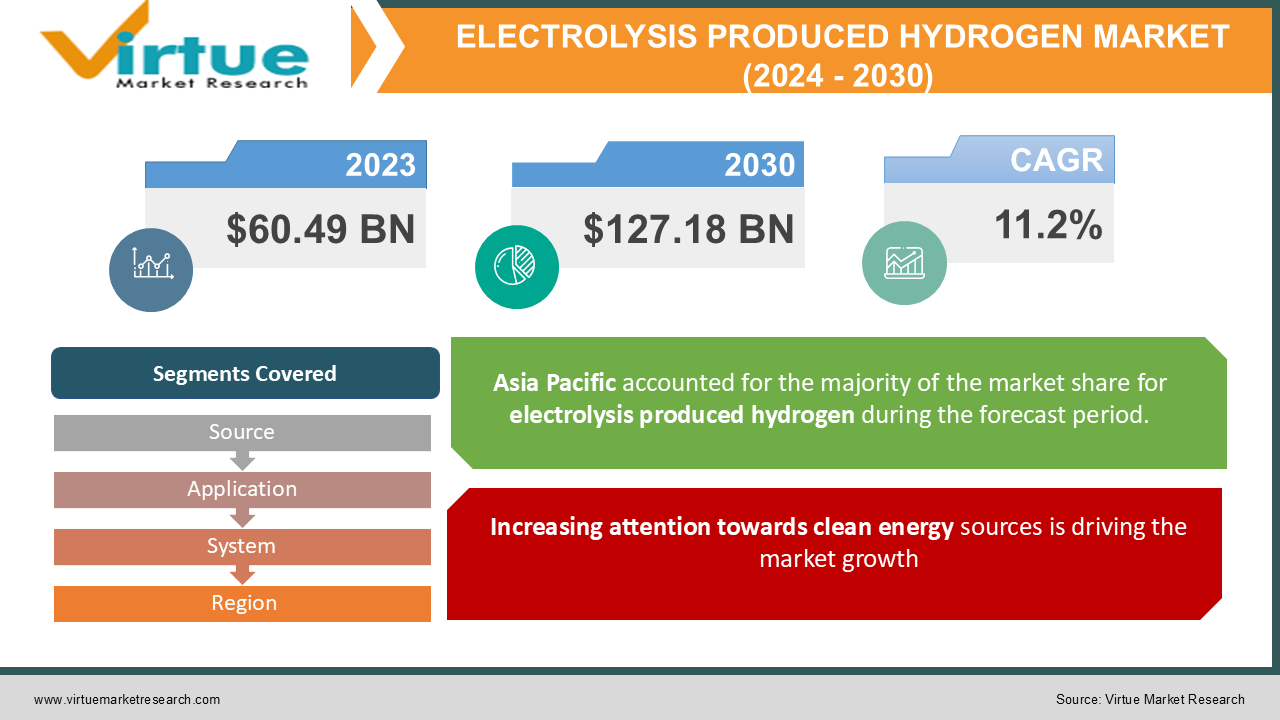 Virtue Market Research

ELECTROLYSIS PRODUCED HYDROGEN MARKET (2024 - 2030)

2023
$60.49 BN

2030
$127.18 BN

CAGR
11.2%

Segments Covered

Source

Application

System

Region

Asia Pacific accounted for the majority of the market share for electrolysis produced hydrogen during the forecast period.

Increasing attention towards clean energy sources is driving the market growth

www.virtuemarketresearch.com

Source: Virtue Market Research